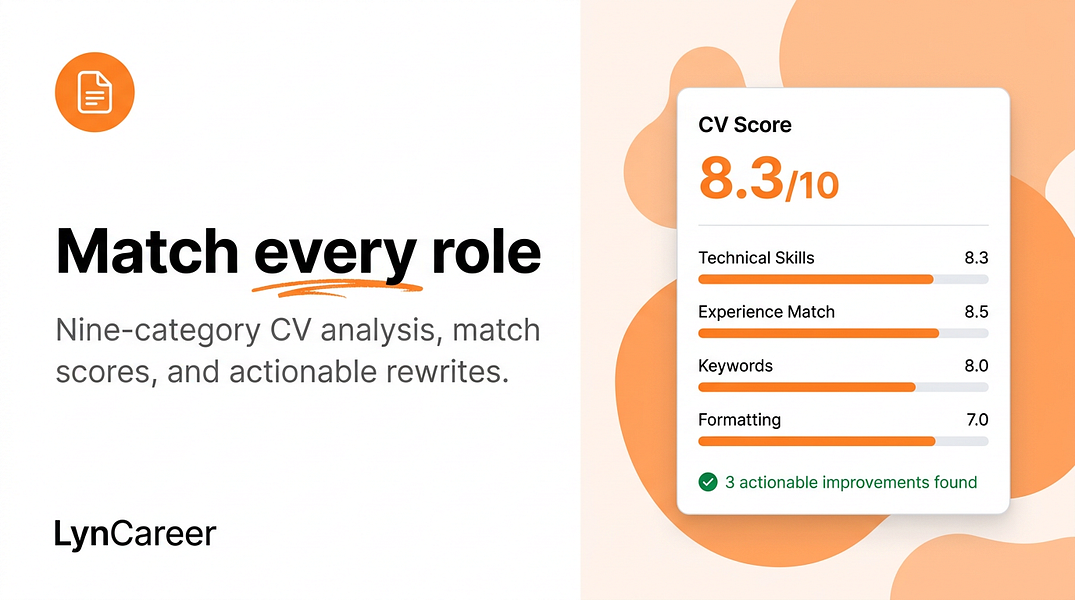 Match every role

Nine-category CV analysis, match scores, and actionable rewrites.

LynCareer

CV Score

8.3/10

Technical Skills 8.3

Experience Match 8.5

Keywords 8.0

Formatting 7.0

3 actionable improvements found